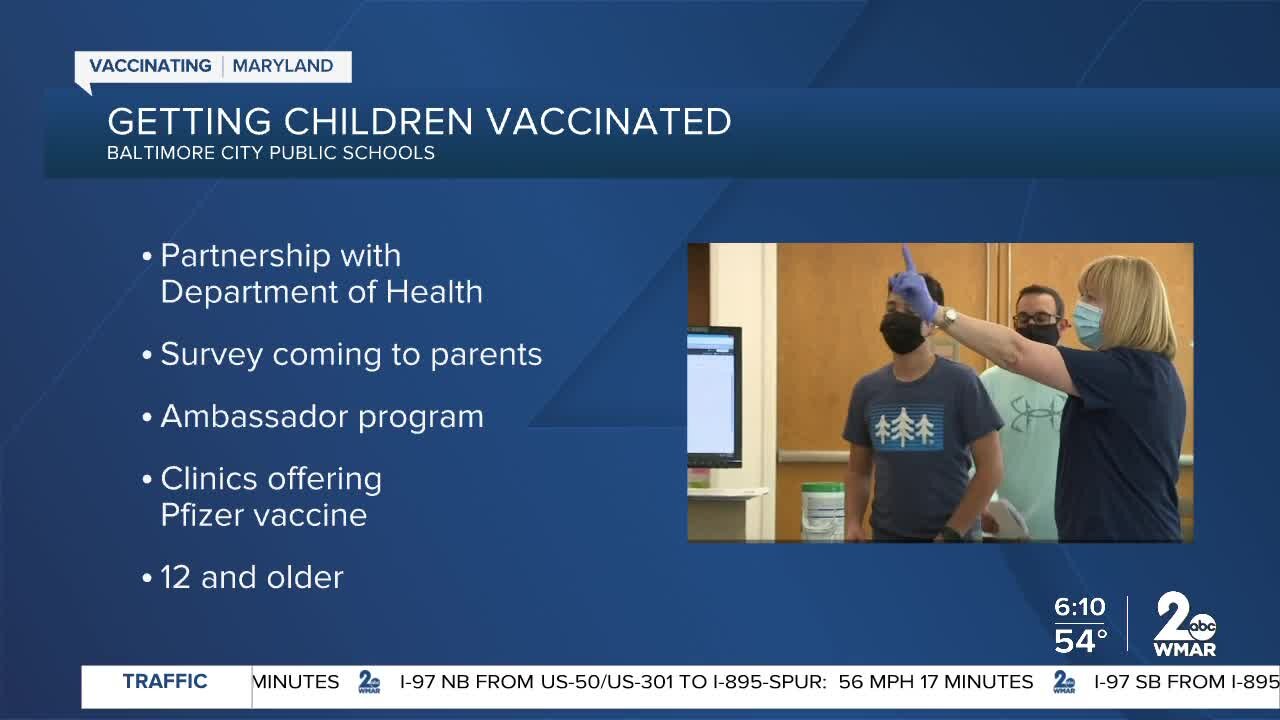 VACCINATING | MARYLAND

GETTING CHILDREN VACCINATED
BALTIMORE CITY PUBLIC SCHOOLS

• Partnership with Department of Health

• Survey coming to parents

• Ambassador program

• Clinics offering Pfizer vaccine

• 12 and older

6:10
54°

2 abc
WMAR

TRAFFIC
MINUTES 2 WMAR I-97 NB FROM US-50/US-301 TO I-895-SPUR: 56 MPH 17 MINUTES 2 WMAR I-97 SB FROM I-895